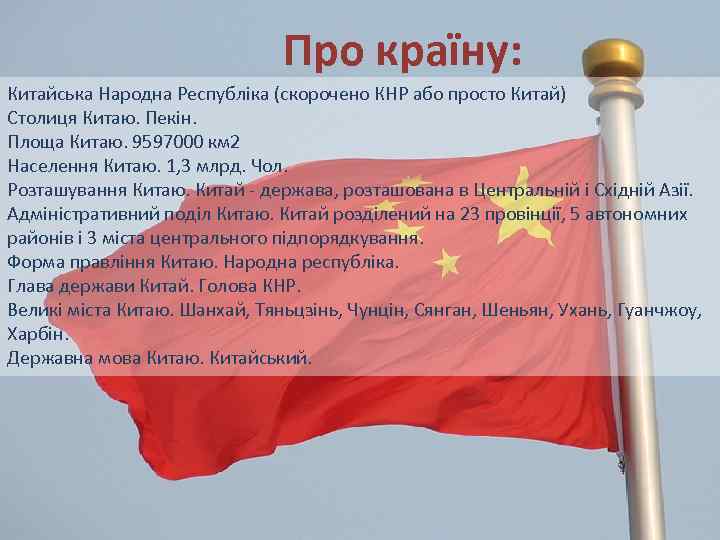 Про країну:

Китайська Народна Республіка (скорочено КНР або просто Китай)
Столиця Китаю. Пекін.
Площа Китаю. 9597000 км2
Населення Китаю. 1,3 млрд. Чол.
Розташування Китаю. Китай - держава, розташована в Центральній і Східній Азії.
Адміністративний поділ Китаю. Китай розділений на 23 провінції, 5 автономних районів і 3 міста центрального підпорядкування.
Форма правління Китаю. Народна республіка.
Глава держави Китай. Голова КНР.
Великі міста Китаю. Шанхай, Тяньцзінь, Чунцін, Сянган, Шеньян, Ухань, Гуанчжоу, Харбін.
Державна мова Китаю. Китайський.